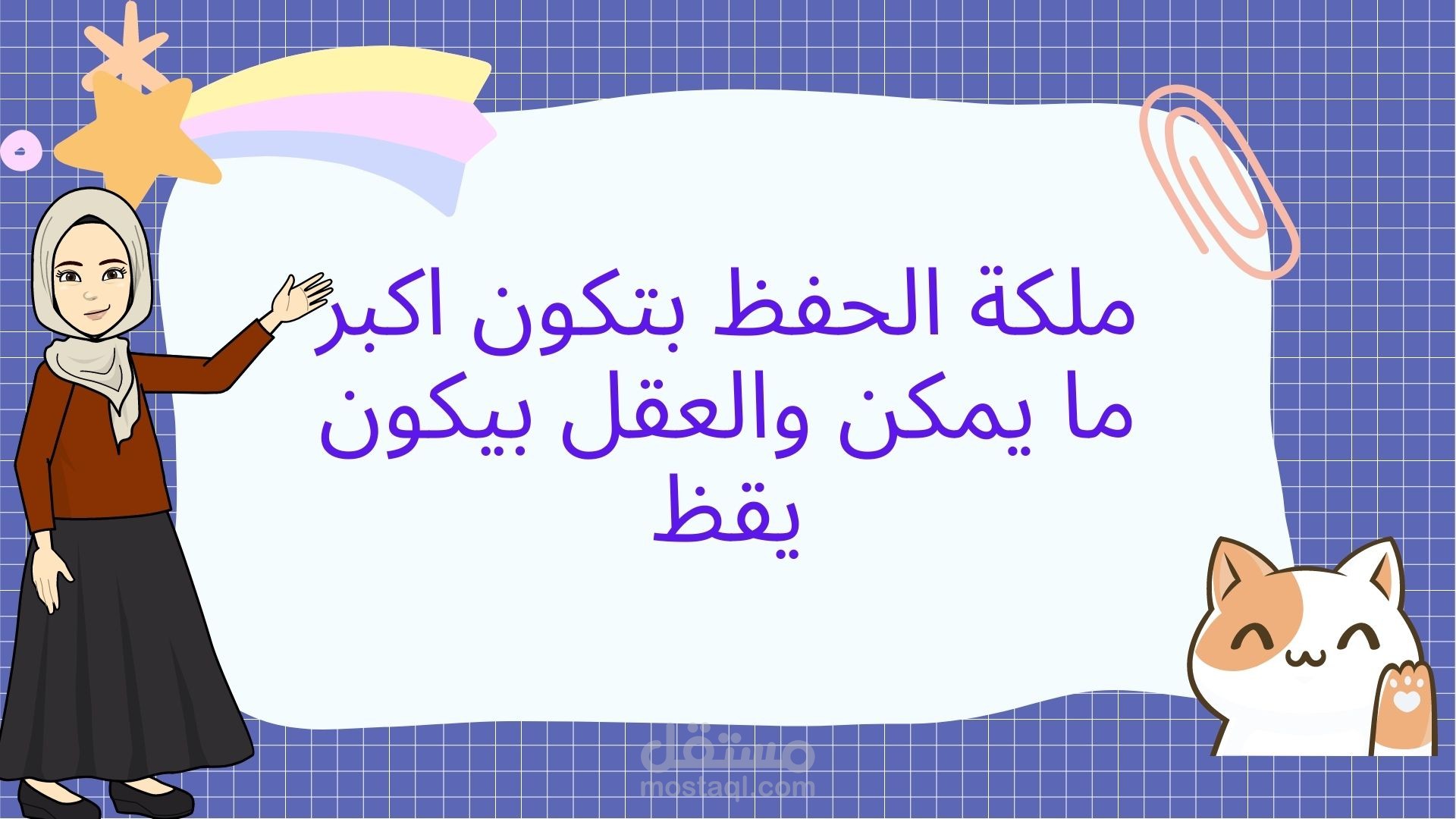 ملكة الحفظ بتكون اكبر ما يمكن والعقل بيكون يقظ

مستقل
mostaql.com